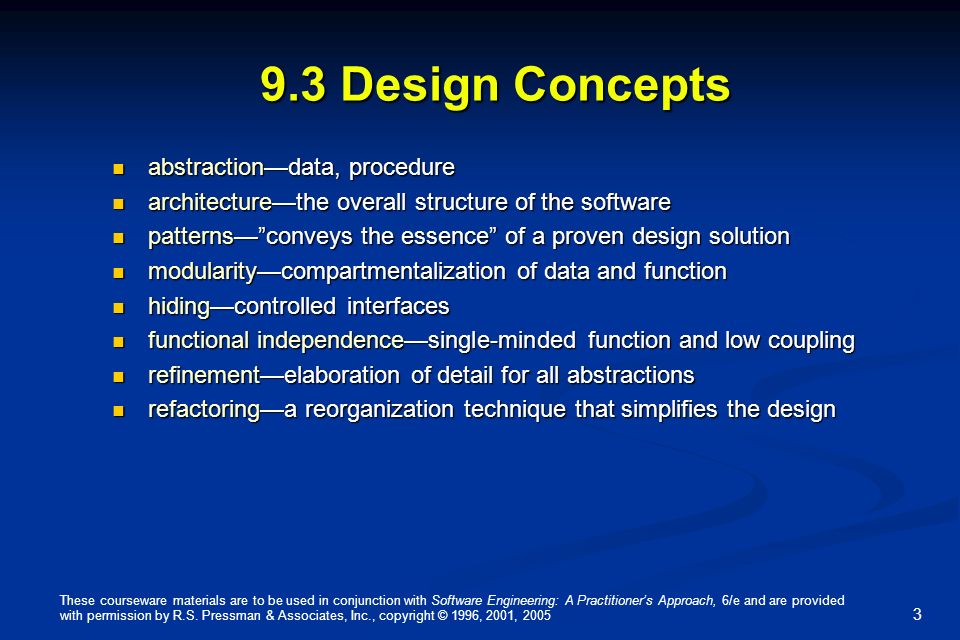 9.3 Design Concepts

- abstraction—data, procedure
- architecture—the overall structure of the software
- patterns—”conveys the essence” of a proven design solution
- modularity—compartmentalization of data and function
- hiding—controlled interfaces
- functional independence—single-minded function and low coupling
- refinement—elaboration of detail for all abstractions
- refactoring—a reorganization technique that simplifies the design

These courseware materials are to be used in conjunction with Software Engineering: A Practitioner's Approach, 6/e and are provided with permission by R.S. Pressman & Associates, Inc., copyright © 1996, 2001, 2005

3